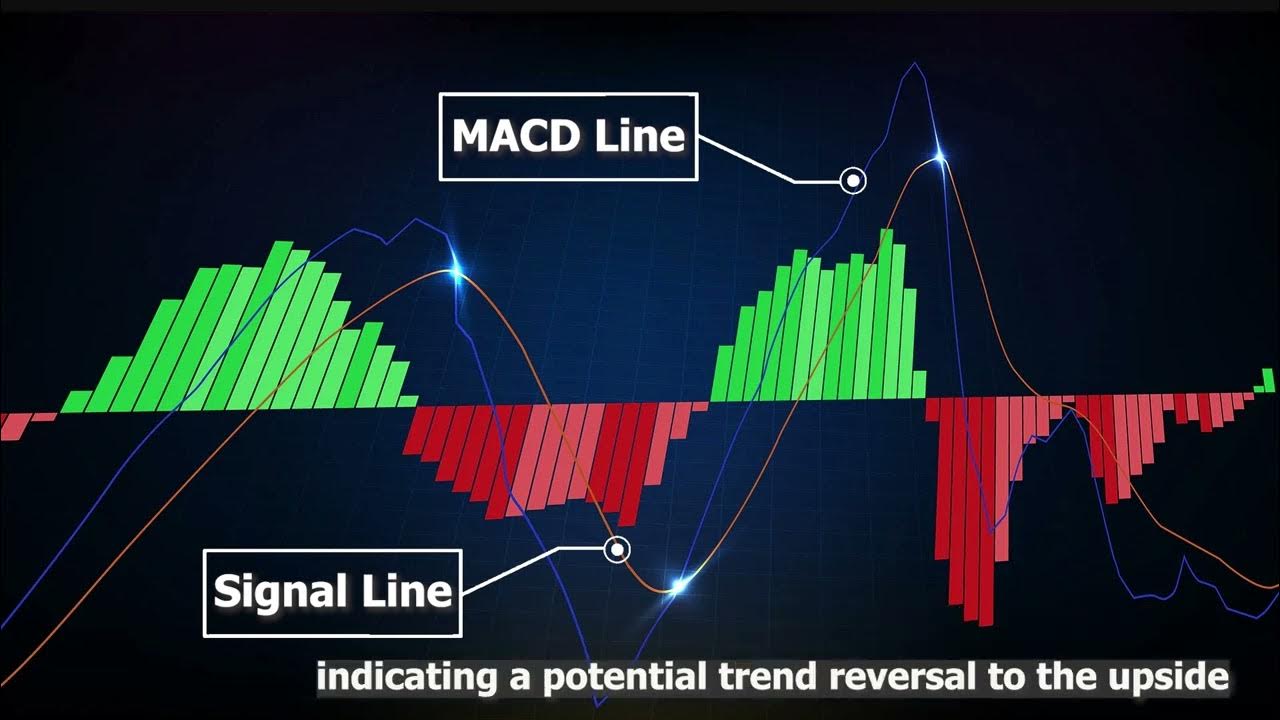 MACD Line

Signal Line

indicating a potential trend reversal to the upside